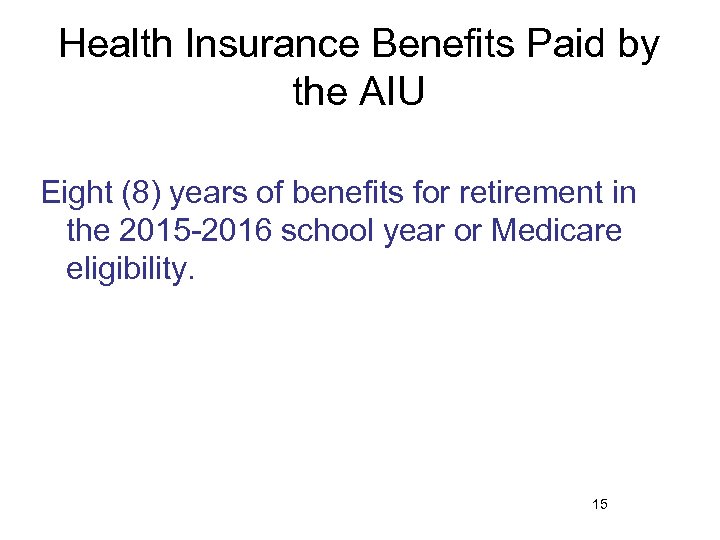 Health Insurance Benefits Paid by the AIU

Eight (8) years of benefits for retirement in the 2015-2016 school year or Medicare eligibility.

15